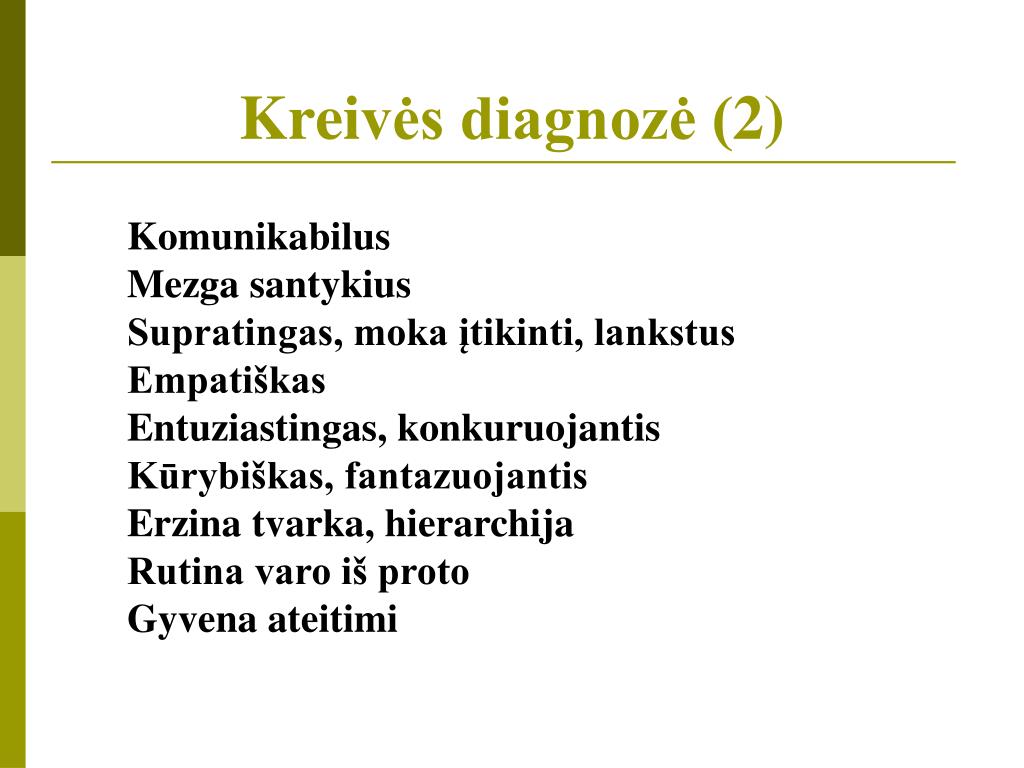 Kreivės diagnozė (2)

Komunikabilus
Mezga santykius
Supratingas, moka įtikinti, lankstus
Empatiškas
Entuziastingas, konkuruojantis
Kūrybiškas, fantazuojantis
Erzina tvarka, hierarchija
Rutina varo iš proto
Gyvena ateitimi